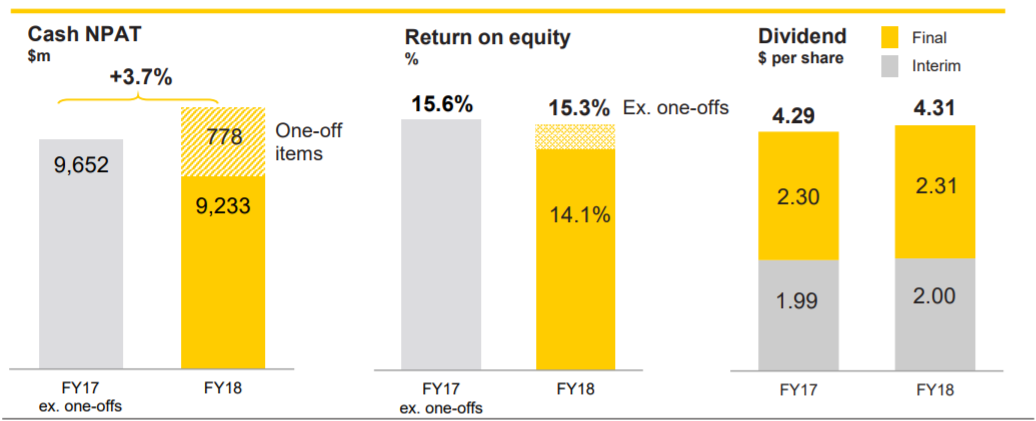 Cash NPAT
$m

+3.7%

9,652

778

One-off items

9,233

FY17
ex. one-offs

FY18

Return on equity
%

15.6%

15.3%

Ex. one-offs

14.1%

FY17
ex. one-offs

FY18

Dividend
$ per share

Final

Interim

4.29

4.31

2.30

2.31

1.99

2.00

FY17

FY18